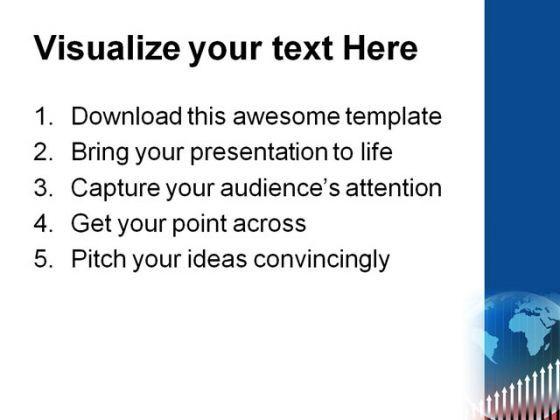 Visualize your text Here

1. Download this awesome template
2. Bring your presentation to life
3. Capture your audience's attention
4. Get your point across
5. Pitch your ideas convincingly